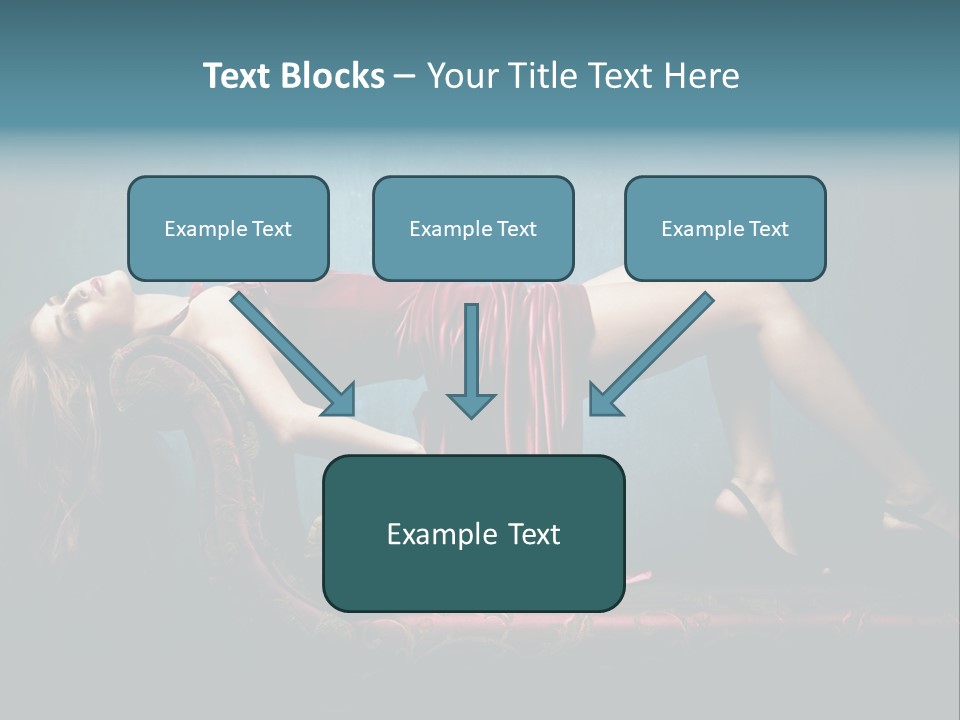 Text Blocks – Your Title Text Here

Example Text

Example Text

Example Text

Example Text